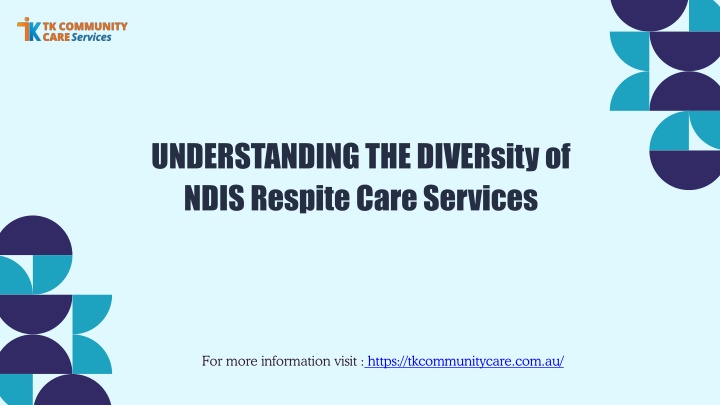 TK COMMUNITY CARE Services

UNDERSTANDING THE DIVERsity of NDIS Respite Care Services

For more information visit : https://tkcommunitycare.com.au/